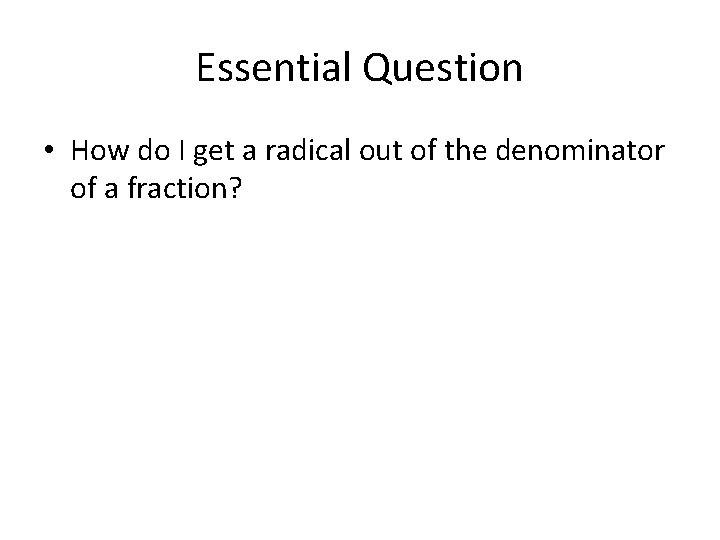 Essential Question

• How do I get a radical out of the denominator of a fraction?